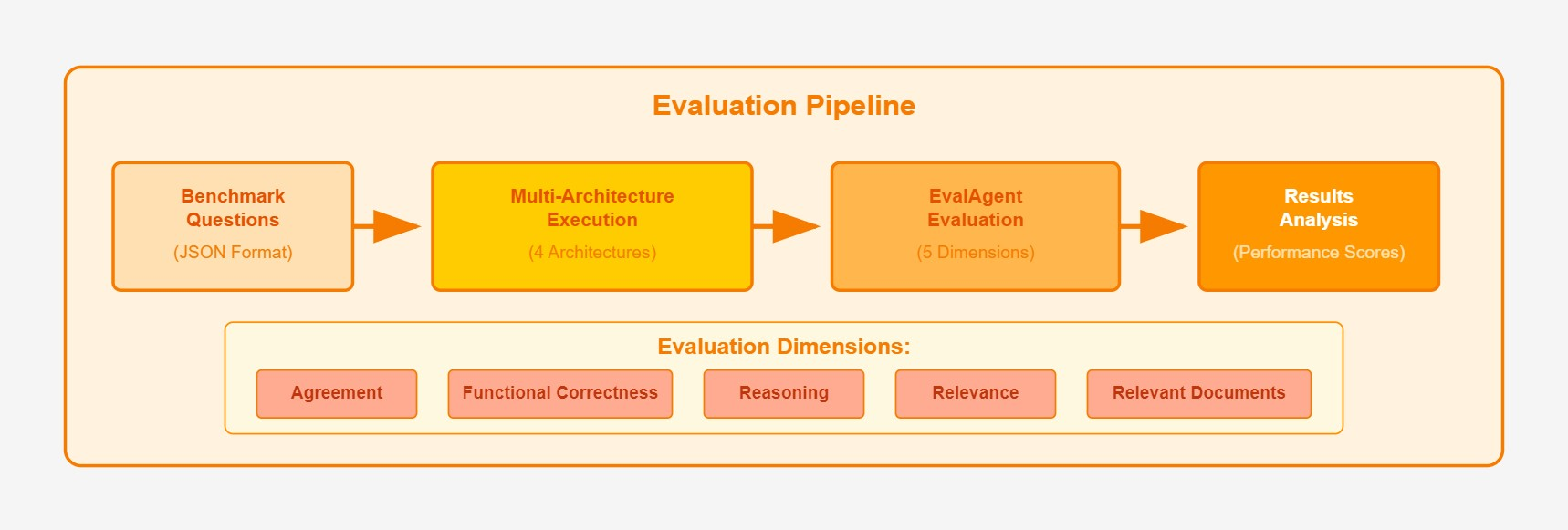 Evaluation Pipeline

Benchmark Questions
(JSON Format)

Multi-Architecture Execution
(4 Architectures)

EvalAgent Evaluation
(5 Dimensions)

Results Analysis
(Performance Scores)

Evaluation Dimensions:

Agreement

Functional Correctness

Reasoning

Relevance

Relevant Documents